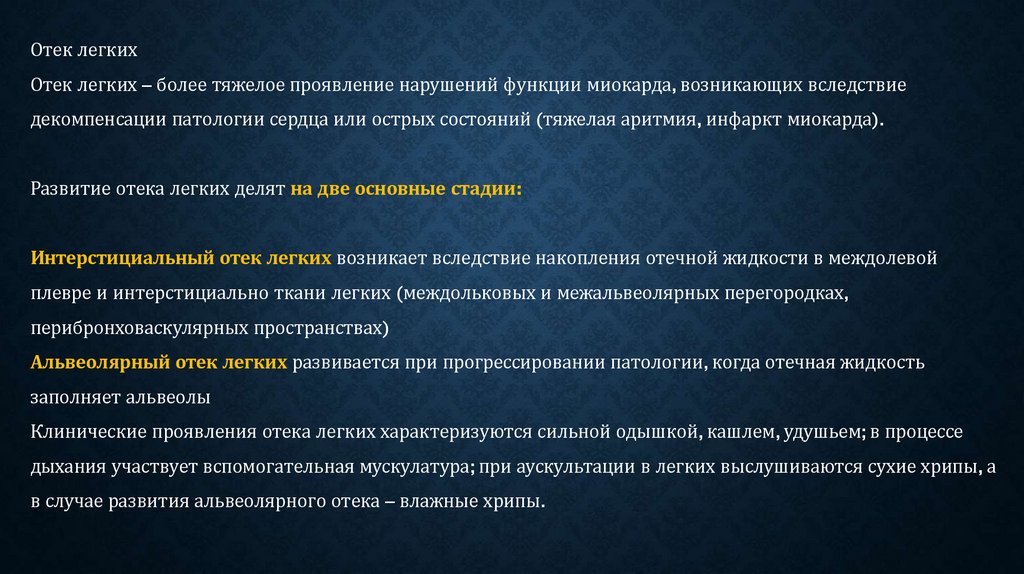 Отек легких
Отек легких – более тяжелое проявление нарушений функции миокарда, возникающих вследствие декомпенсации патологии сердца или острых состояний (тяжелая аритмия, инфаркт миокарда).

Развитие отека легких делят на две основные стадии:

Интерстициальный отек легких возникает вследствие накопления отечной жидкости в междолевой плевре и интерстициально ткани легких (междольковых и межальвеолярных перегородках, перибронховаскулярных пространствах)
Альвеолярный отек легких развивается при прогрессировании патологии, когда отечная жидкость заполняет альвеолы
Клинические проявления отека легких характеризуются сильной одышкой, кашлем, удушьем; в процессе дыхания участвует вспомогательная мускулатура; при аускультации в легких выслушиваются сухие хрипы, а в случае развития альвеолярного отека – влажные хрипы.